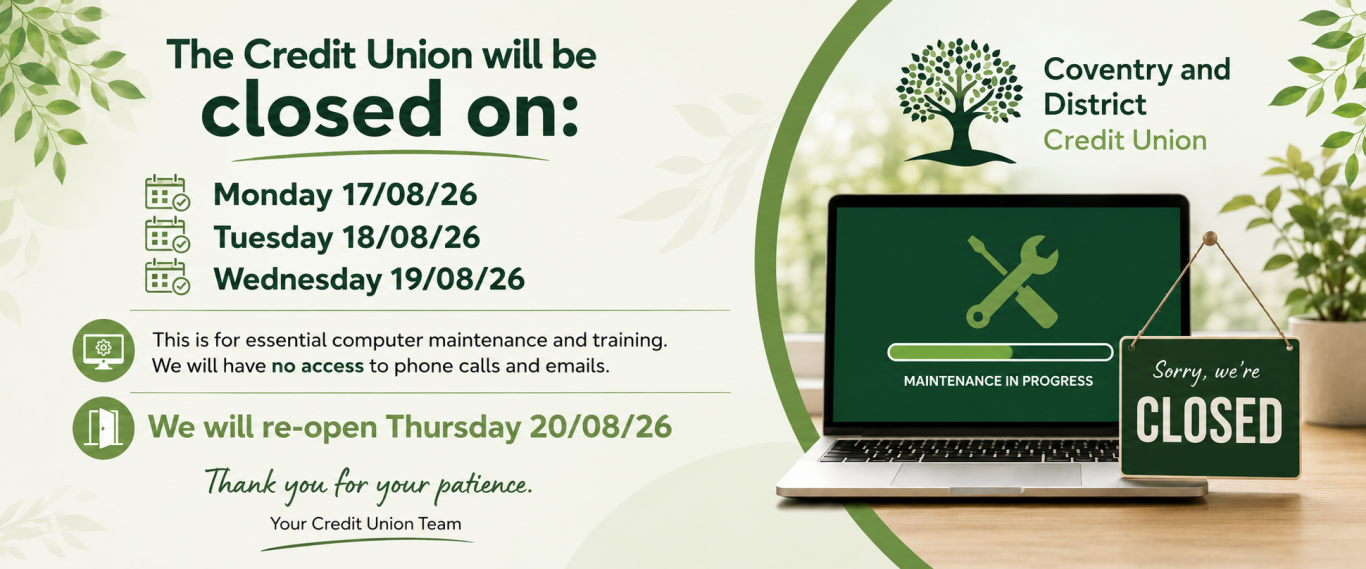 The Credit Union will be closed on:

Monday 17/08/26
Tuesday 18/08/26
Wednesday 19/08/26

This is for essential computer maintenance and training. We will have no access to phone calls and emails.

We will re-open Thursday 20/08/26

Thank you for your patience.

Your Credit Union Team

Coventry and District Credit Union

MAINTENANCE IN PROGRESS

Sorry, we're
CLOSED